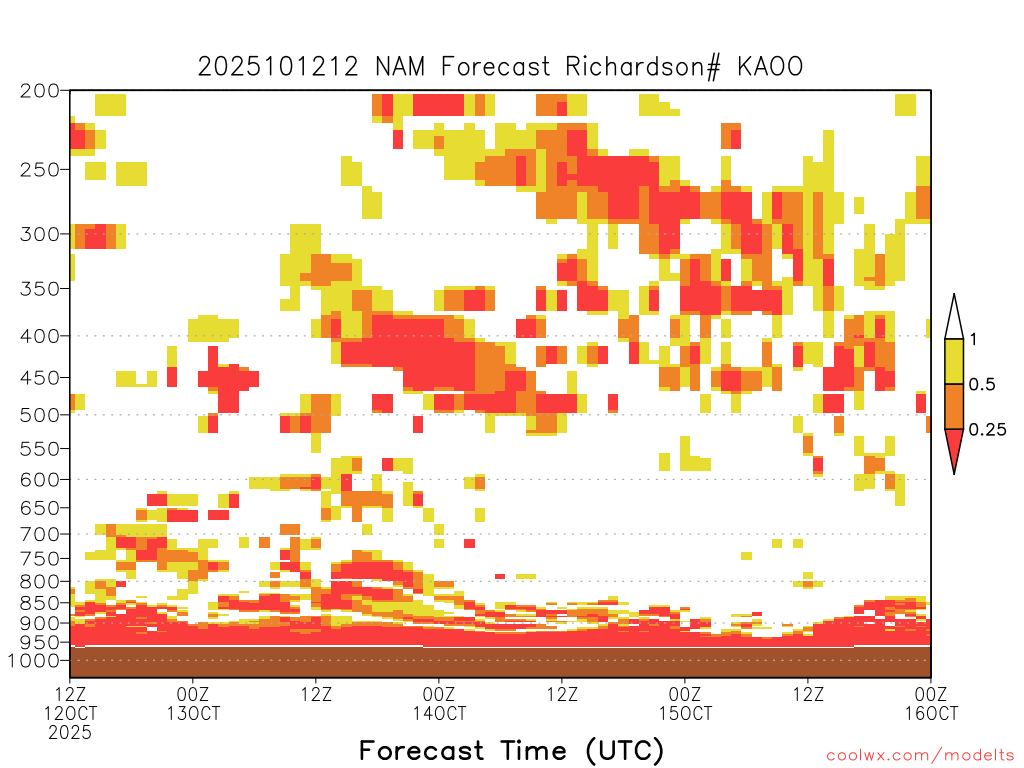 2025101212 NAM Forecast Richardson# KAOO

200
250
300
350
400
450
500
550
600
650
700
750
800
850
900
950
1000

1
0.5
0.25

12Z 12OCT 2025
00Z 13OCT
12Z
00Z 14OCT
12Z
00Z 15OCT
12Z
00Z 16OCT

Forecast Time (UTC)

coolwx.com/modelts